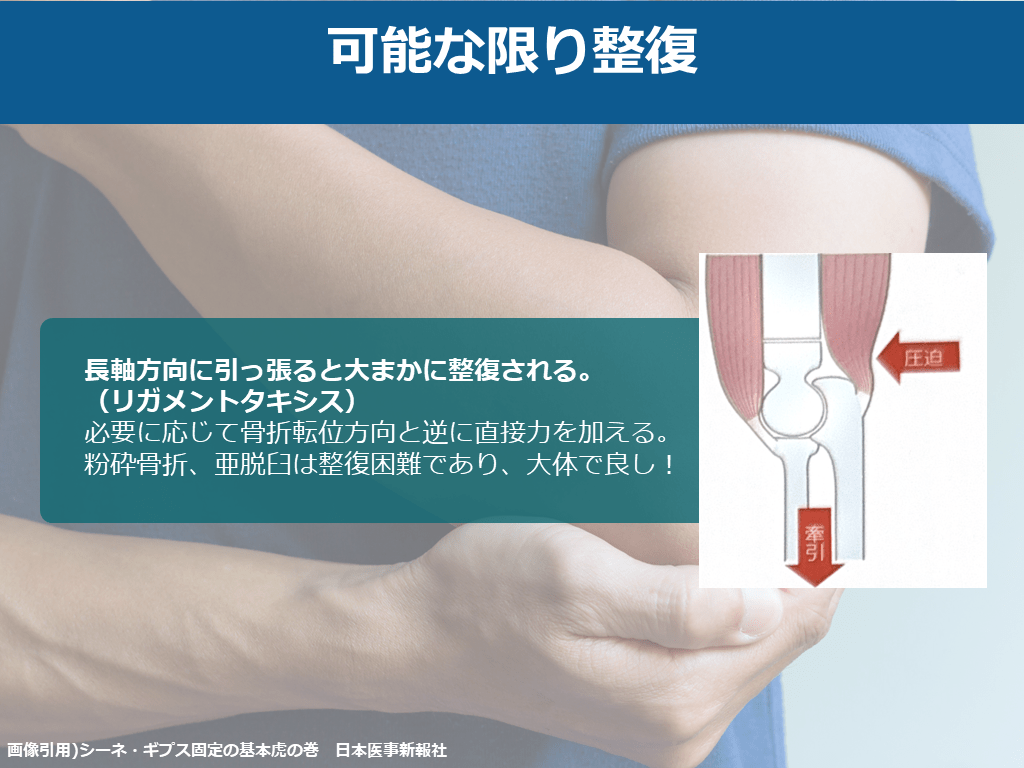 可能な限り整復

長軸方向に引っ張ると大まかに整復される。
（リガメントタキシス）
必要に応じて骨折転位方向と逆に直接力を加える。
粉砕骨折、亜脱臼は整復困難であり、大体で良し！

圧迫

牽引

画像引用)シーネ・ギプス固定の基本虎の巻　日本医事新報社